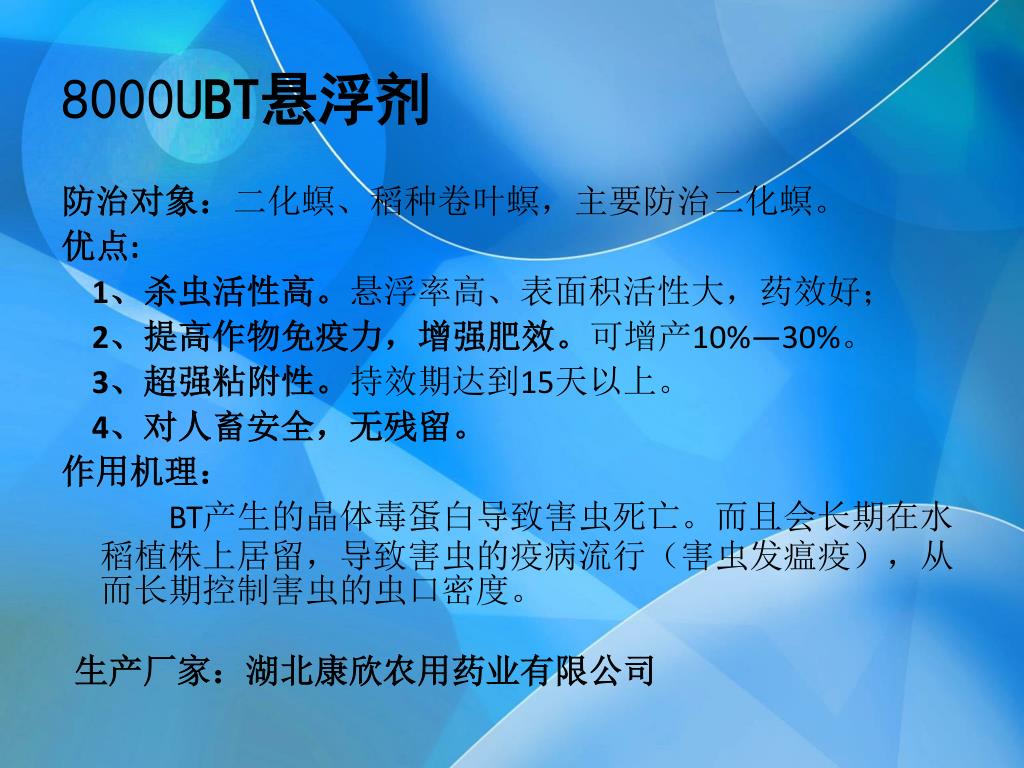 8000UBT悬浮剂

防治对象：二化螟、稻种卷叶螟，主要防治二化螟。
优点:
1、杀虫活性高。悬浮率高、表面积活性大，药效好；
2、提高作物免疫力，增强肥效。可增产10%—30%。
3、超强粘附性。持效期达到15天以上。
4、对人畜安全，无残留。
作用机理：
BT产生的晶体毒蛋白导致害虫死亡。而且会长期在水稻植株上居留，导致害虫的疫病流行（害虫发瘟疫），从而长期控制害虫的虫口密度。

生产厂家：湖北康欣农用药业有限公司